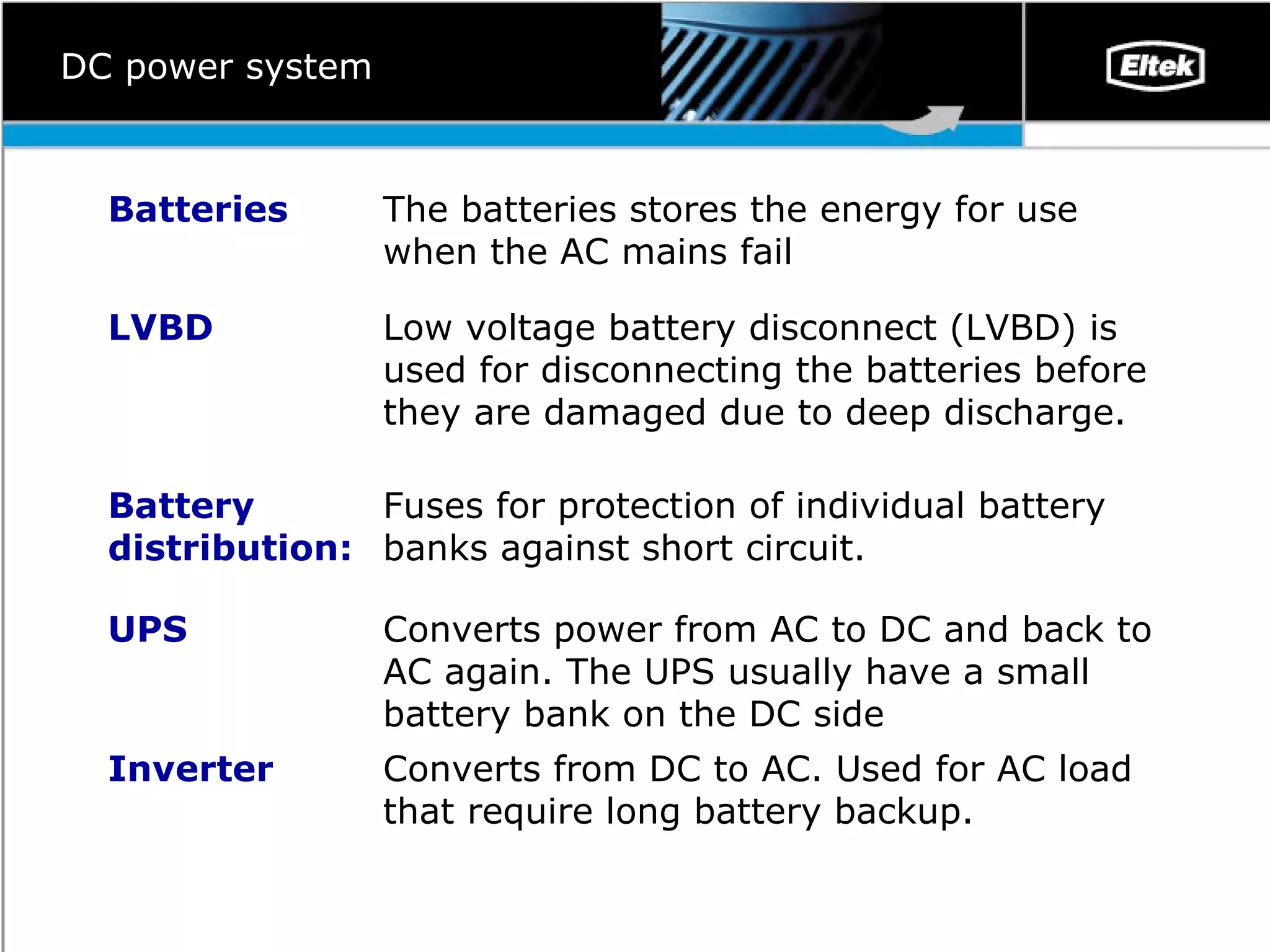 DC power system

Eltek

Batteries

The batteries stores the energy for use when the AC mains fail

LVBD

Low voltage battery disconnect (LVBD) is used for disconnecting the batteries before they are damaged due to deep discharge.

Battery distribution:

Fuses for protection of individual battery banks against short circuit.

UPS

Converts power from AC to DC and back to AC again. The UPS usually have a small battery bank on the DC side

Inverter

Converts from DC to AC. Used for AC load that require long battery backup.